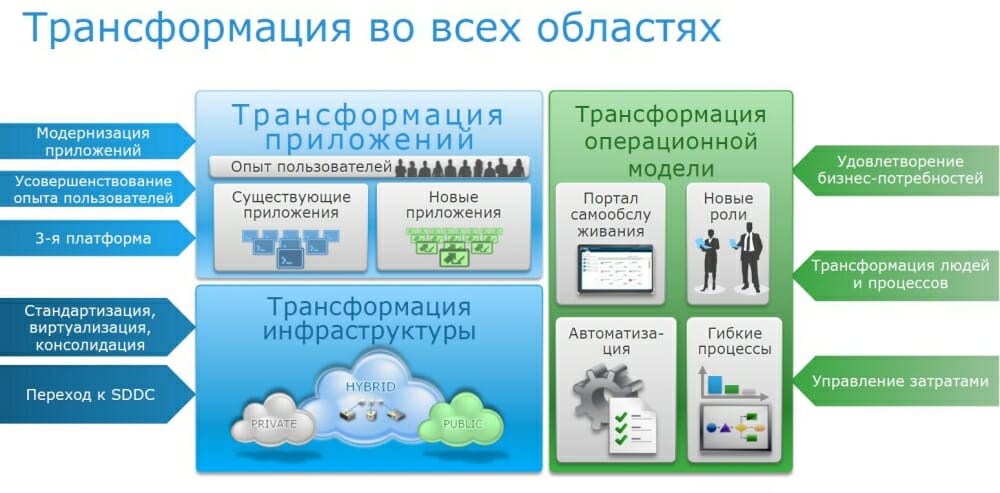 Трансформация во всех областях

Модернизация приложений

Усовершенствование опыта пользователей

3-я платформа

Стандартизация, виртуализация, консолидация

Переход к SDDC

Трансформация приложений

Опыт пользователей

Существующие приложения

Новые приложения

Трансформация инфраструктуры

HYBRID

PRIVATE

PUBLIC

Трансформация операционной модели

Портал самообслуживания

Новые роли

Автоматизация

Гибкие процессы

Удовлетворение бизнес-потребностей

Трансформация людей и процессов

Управление затратами